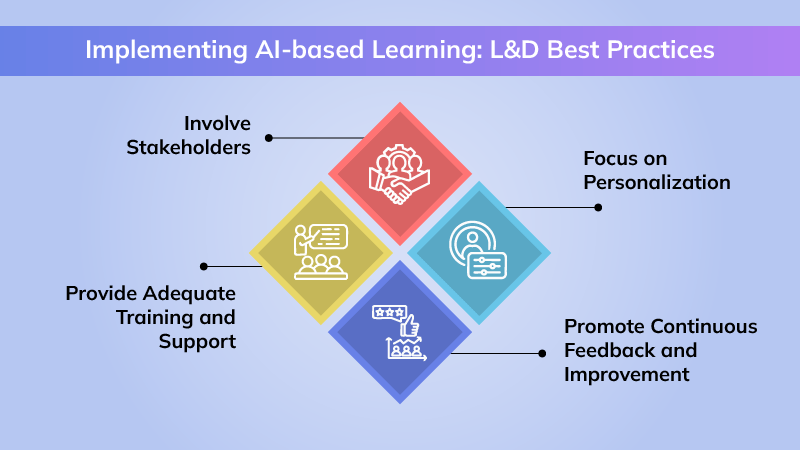 Implementing AI-based Learning: L&D Best Practices

Involve Stakeholders

Focus on Personalization

Provide Adequate Training and Support

Promote Continuous Feedback and Improvement